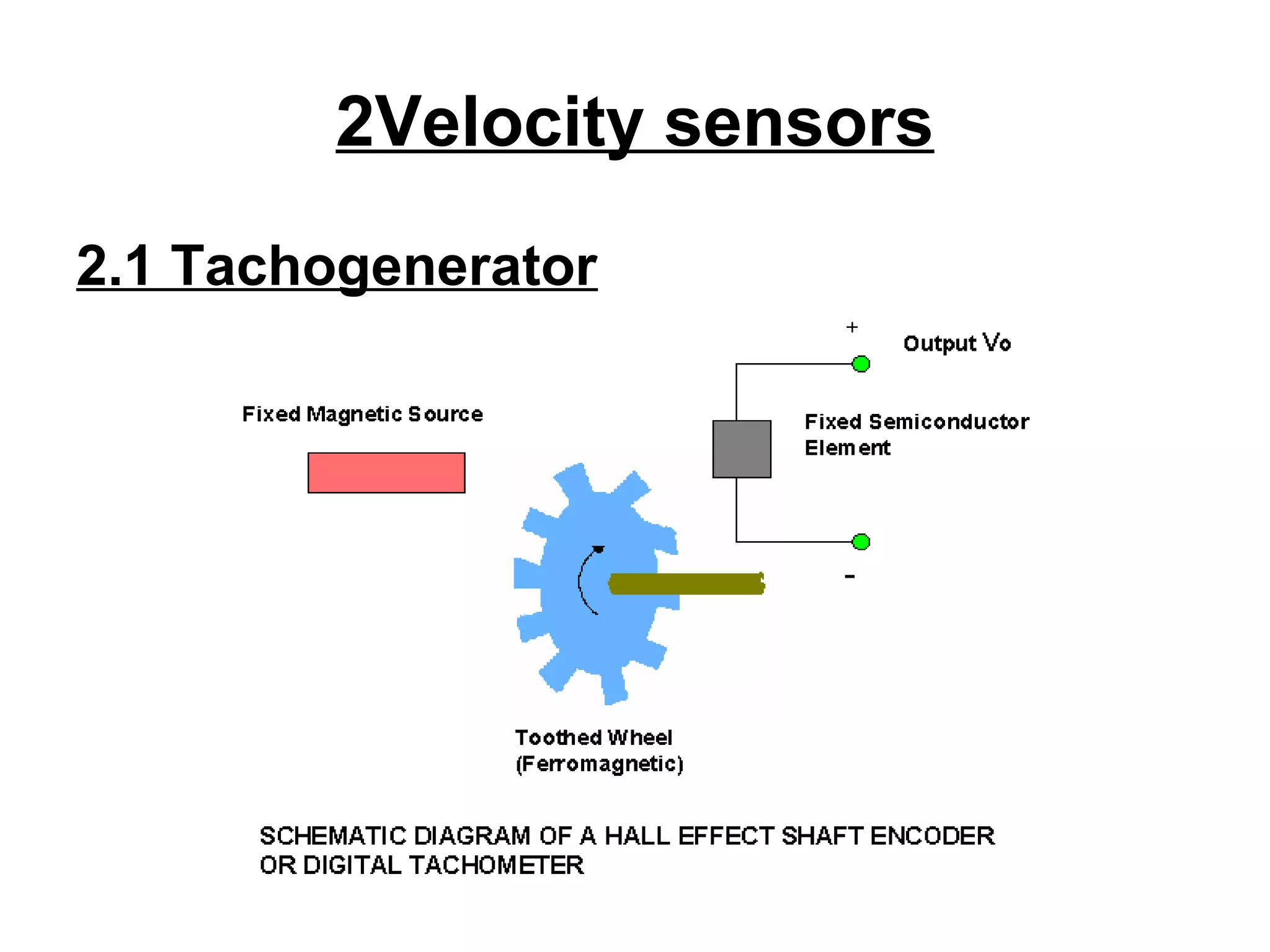 2Velocity sensors

2.1 Tachogenerator

+

Output Vo

Fixed Magnetic Source

Fixed Semiconductor Element

-

Toothed Wheel (Ferromagnetic)

SCHEMATIC DIAGRAM OF A HALL EFFECT SHAFT ENCODER OR DIGITAL TACHOMETER